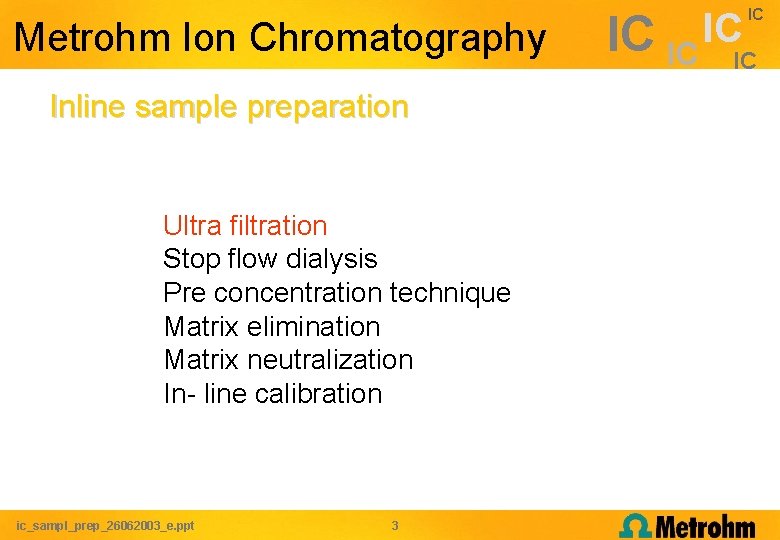 Metrohm Ion Chromatography

IC IC IC IC IC

Inline sample preparation

Ultra filtration
Stop flow dialysis
Pre concentration technique
Matrix elimination
Matrix neutralization
In- line calibration

ic_sampl_prep_26062003_e.ppt

3

Metrohm